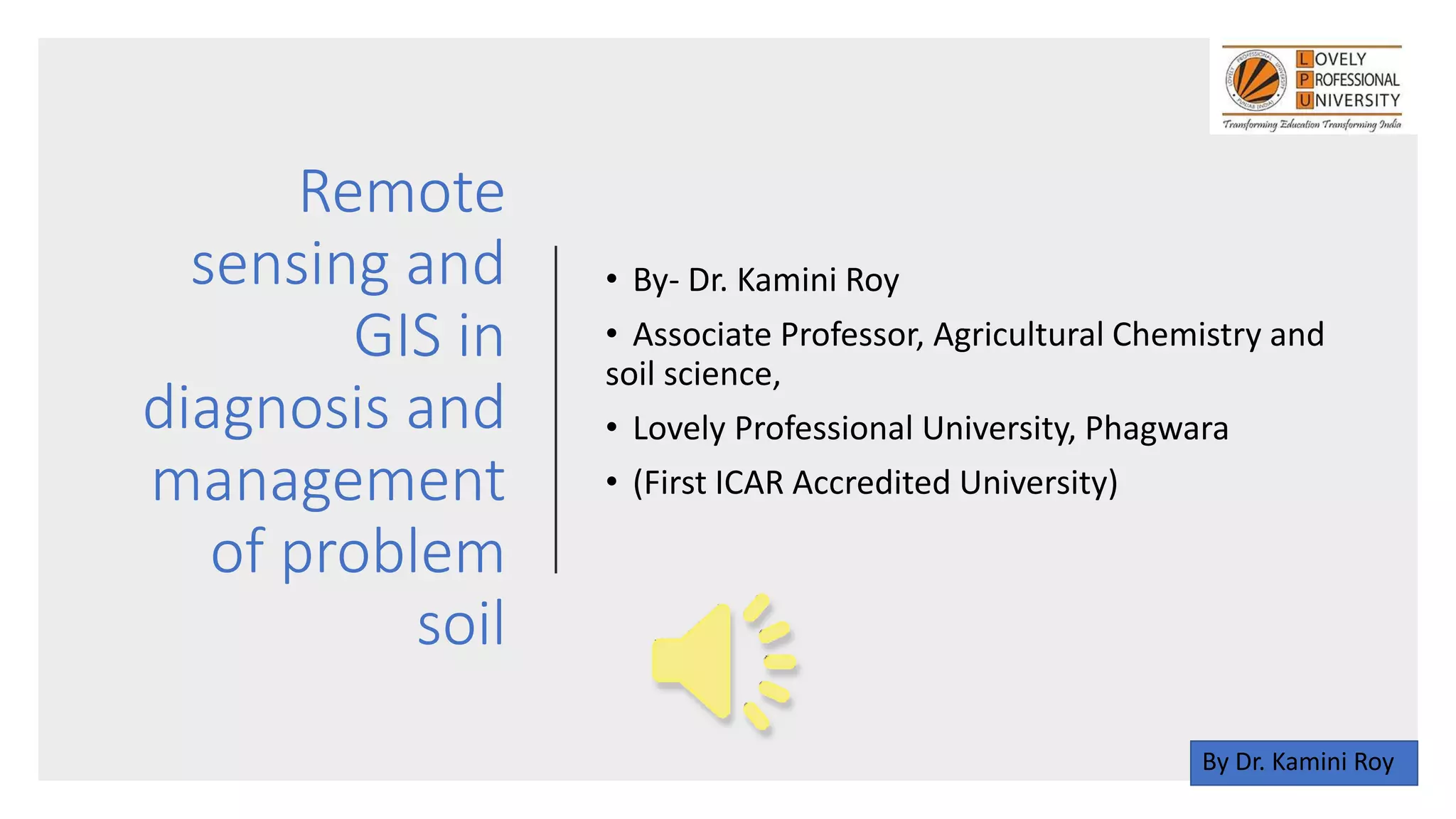 LOVELY PROFESSIONAL UNIVERSITY
Transforming Education Transforming India

Remote sensing and GIS in diagnosis and management of problem soil

• By- Dr. Kamini Roy
• Associate Professor, Agricultural Chemistry and soil science,
• Lovely Professional University, Phagwara
• (First ICAR Accredited University)

By Dr. Kamini Roy